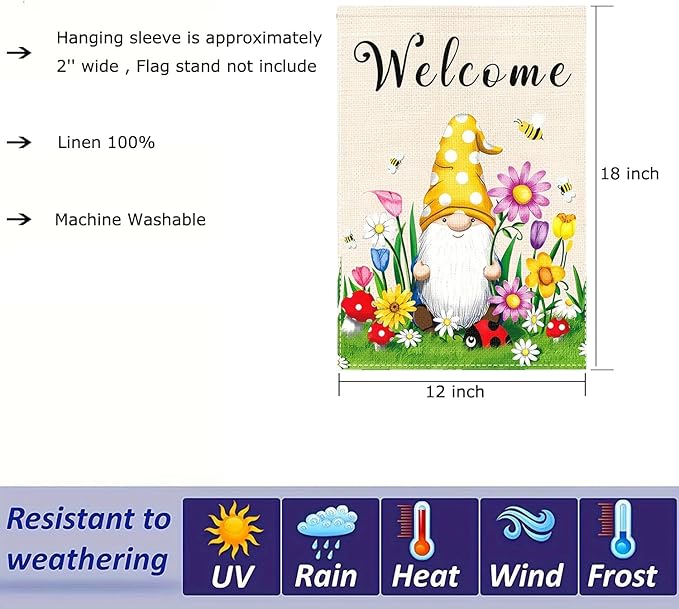 → Hanging sleeve is approximately 2'' wide , Flag stand not include

→ Linen 100%

→ Machine Washable

Welcome

18 inch

12 inch

Resistant to weathering

UV

Rain

Heat

Wind

Frost